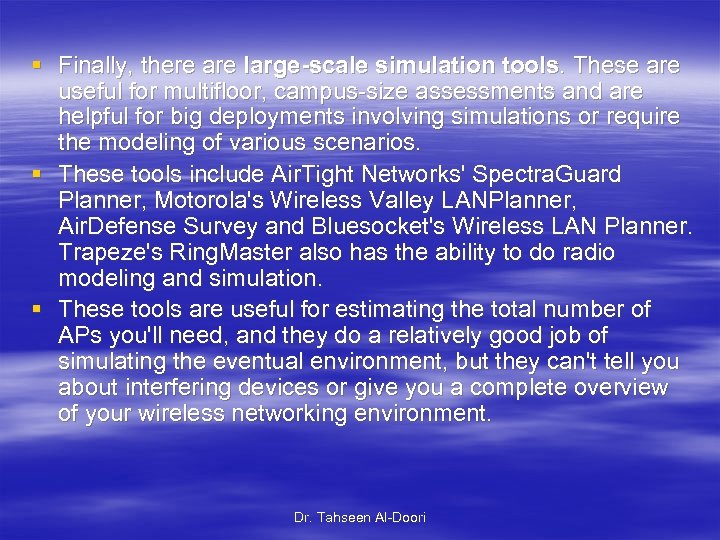 ▪ Finally, there are large-scale simulation tools. These are useful for multifloor, campus-size assessments and are helpful for big deployments involving simulations or require the modeling of various scenarios.

▪ These tools include AirTight Networks' SpectraGuard Planner, Motorola's Wireless Valley LANPlanner, AirDefense Survey and Bluesocket's Wireless LAN Planner. Trapeze's RingMaster also has the ability to do radio modeling and simulation.

▪ These tools are useful for estimating the total number of APs you'll need, and they do a relatively good job of simulating the eventual environment, but they can't tell you about interfering devices or give you a complete overview of your wireless networking environment.

Dr. Tahseen Al-Doori